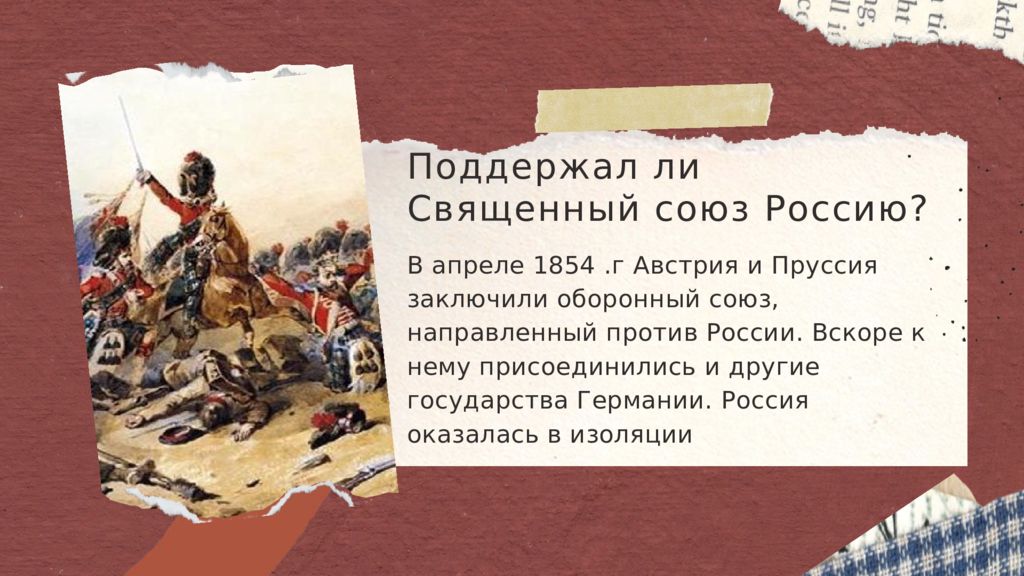 Поддержал ли Священный союз Россию?

В апреле 1854 .г Австрия и Пруссия заключили оборонный союз, направленный против России. Вскоре к нему присоединились и другие государства Германии. Россия оказалась в изоляции